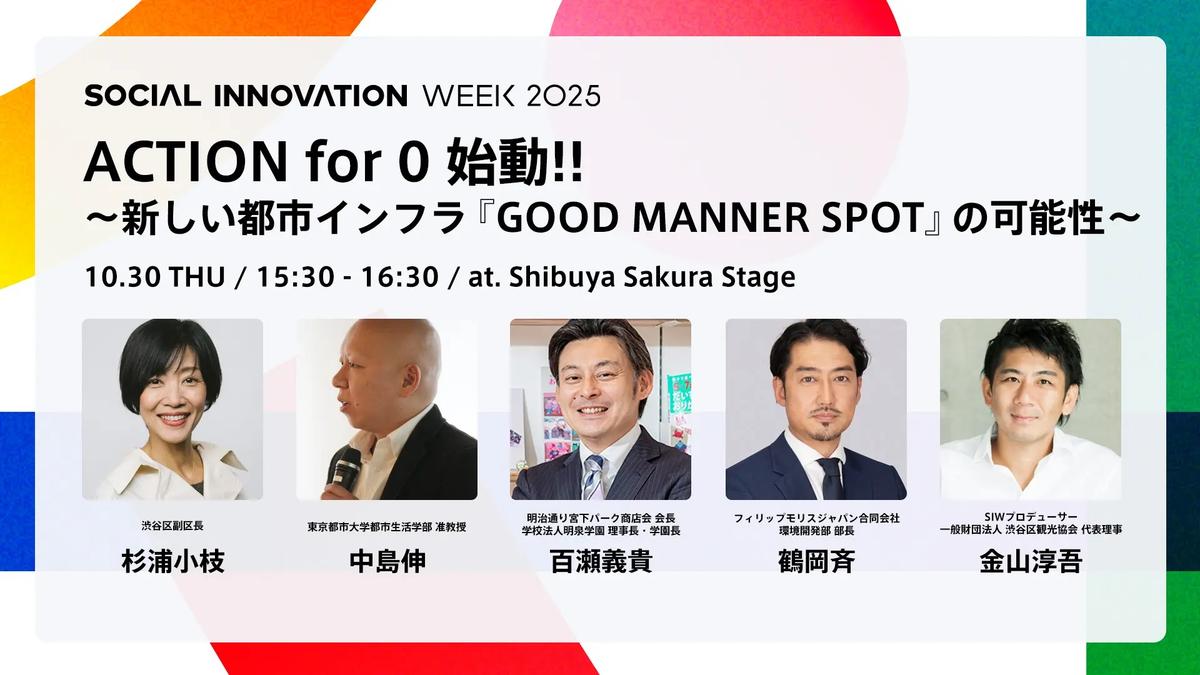 SOCIAL INNOVATION WEEK 2025

ACTION for 0 始動!!
〜新しい都市インフラ『GOOD MANNER SPOT』の可能性〜

10.30 THU / 15:30 - 16:30 / at. Shibuya Sakura Stage

渋谷区副区長
杉浦小枝

東京都市大学都市生活学部 准教授
中島伸

明治通り宮下パーク商店会 会長
学校法人明泉学園 理事長・学園長
百瀬義貴

フィリップモリスジャパン合同会社
環境開発部 部長
鶴岡斉

SIWプロデューサー
一般財団法人 渋谷区観光協会 代表理事
金山淳吾